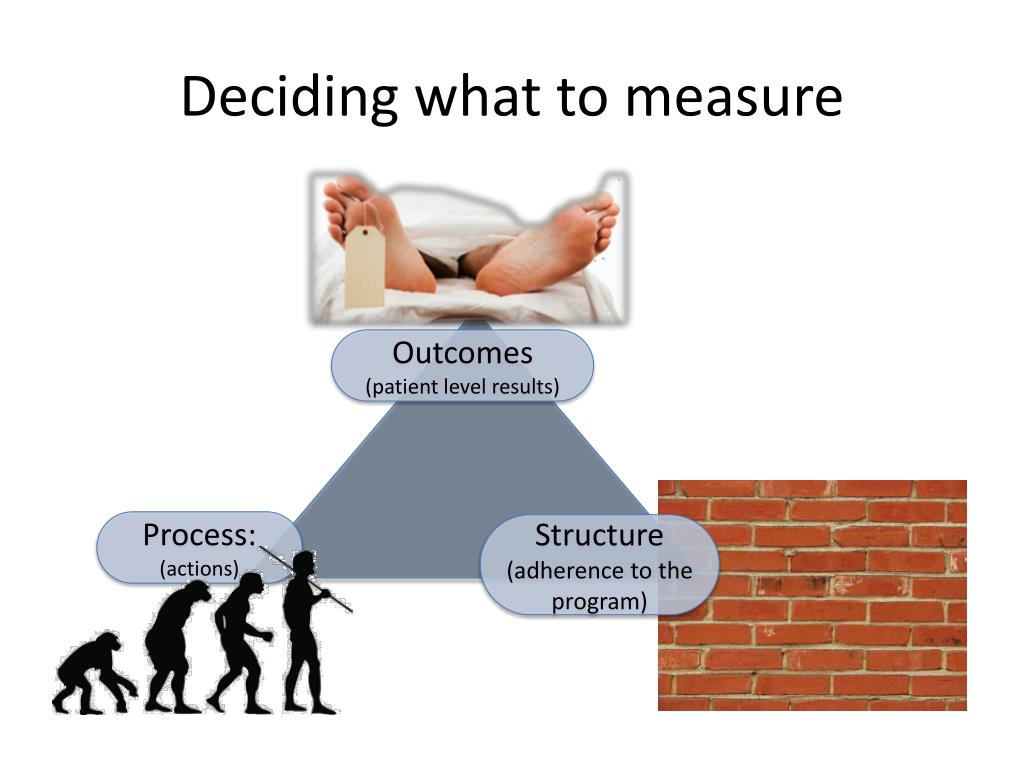 Deciding what to measure

Outcomes
(patient level results)

Process:
(actions)

Structure
(adherence to the program)